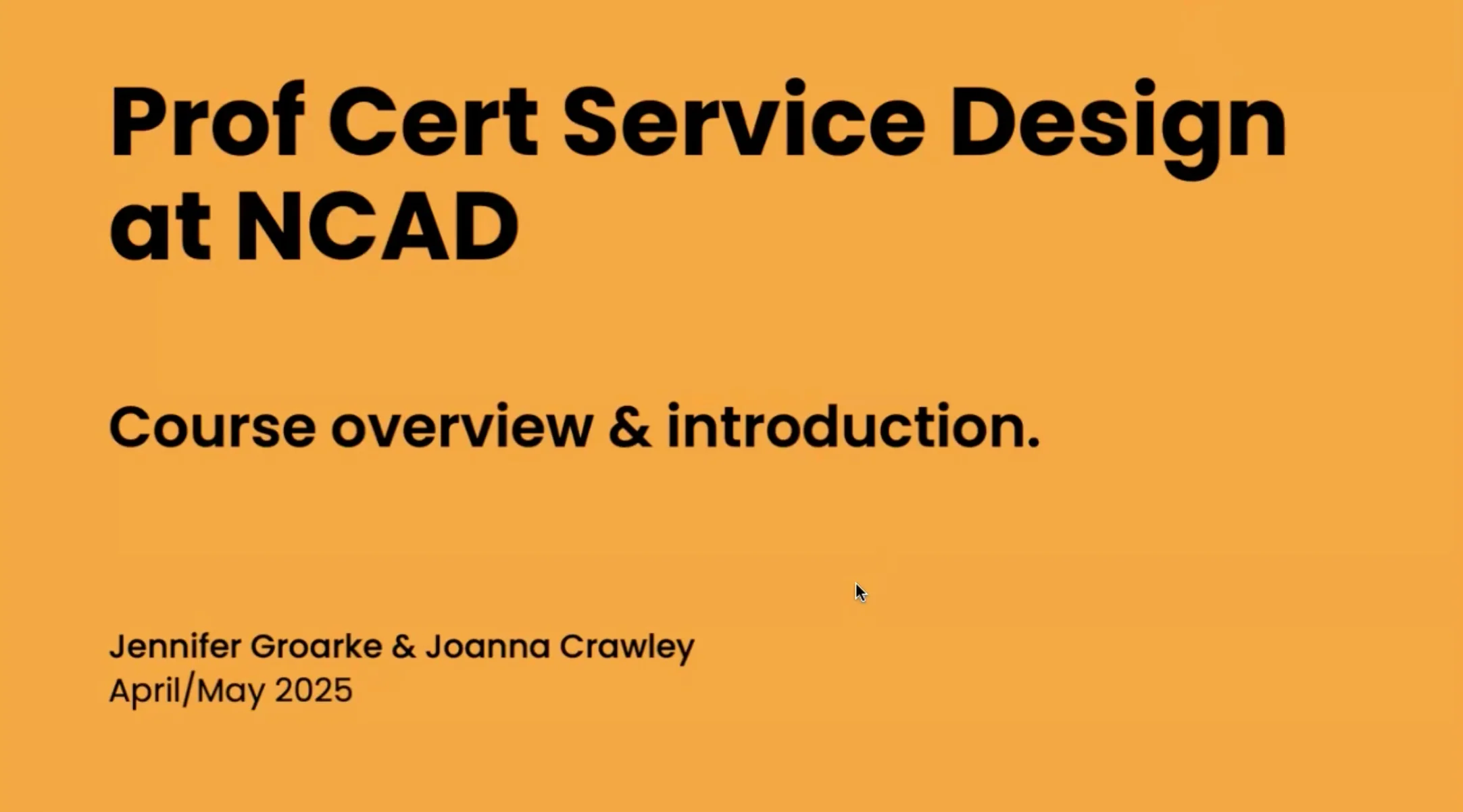 Prof Cert Service Design at NCAD

Course overview & introduction.

Jennifer Groarke & Joanna Crawley
April/May 2025